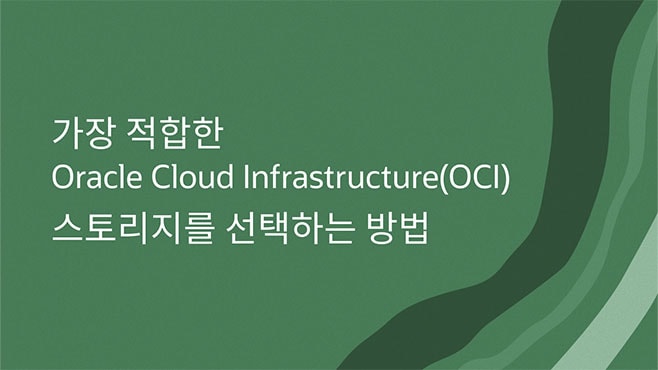 가장 적합한
Oracle Cloud Infrastructure(OCI)
스토리지를 선택하는 방법